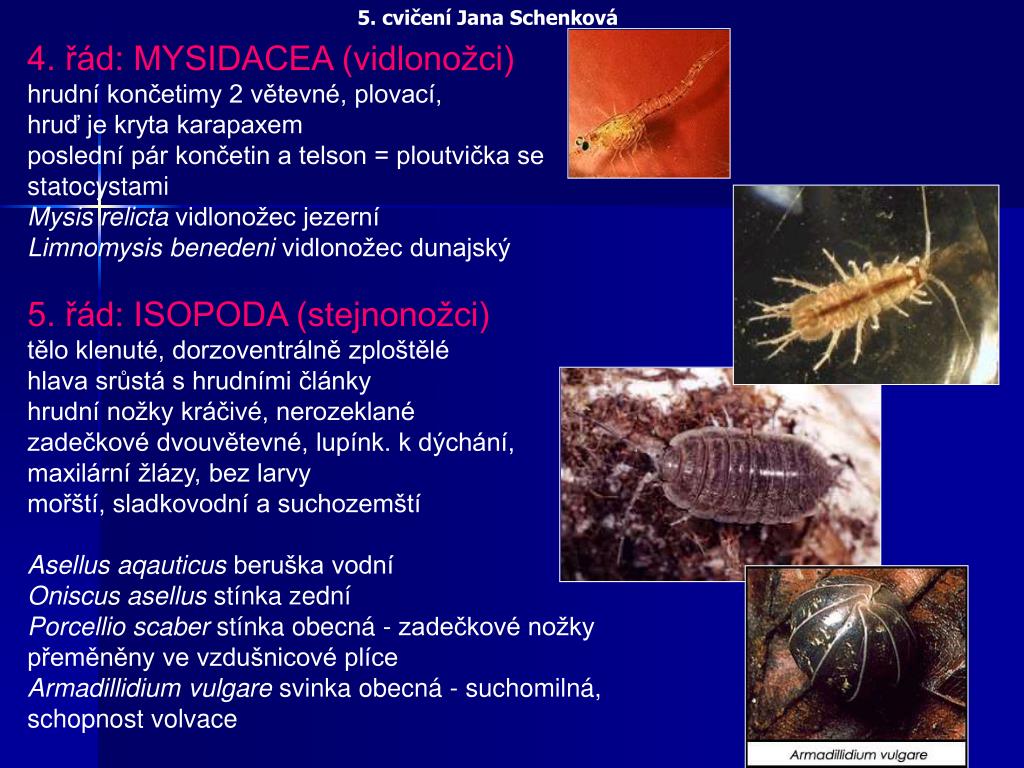 5. cvičení Jana Schenková

4. řád: MYSIDACEA (vidlonožci)
hrudní končetimy 2 větevné, plovací, hruď je kryta karapaxem
poslední pár končetin a telson = ploutvička se statocystami
Mysis relicta vidlonožec jezerní
Limnomysis benedeni vidlonožec dunajský

5. řád: ISOPODA (stejnonožci)
tělo klenuté, dorzoventrálně zploštělé
hlava srůstá s hrudními články
hrudní nožky kráčivé, nerozeklané
zadečkové dvouvětevné, lupínk. k dýchání, maxilární žlázy, bez larvy
mořští, sladkovodní a suchozemští

Asellus aqauticus beruška vodní
Oniscus asellus stínka zední
Porcellio scaber stínka obecná - zadečkové nožky přeměněny ve vzdušnicové plíce
Armadillidium vulgare svinka obecná - suchomilná, schopnost volvace

Armadillidium vulgare